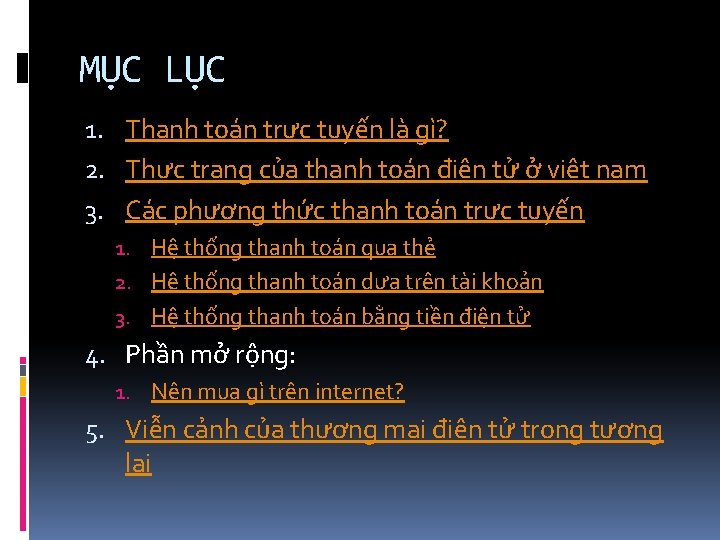 MỤC LỤC

1. Thanh toán trực tuyến là gì?
2. Thực trạng của thanh toán điện tử ở việt nam
3. Các phương thức thanh toán trực tuyến
   1. Hệ thống thanh toán qua thẻ
   2. Hệ thống thanh toán dựa trên tài khoản
   3. Hệ thống thanh toán bằng tiền điện tử
4. Phần mở rộng:
   1. Nên mua gì trên internet?
5. Viễn cảnh của thương mại điện tử trong tương lai